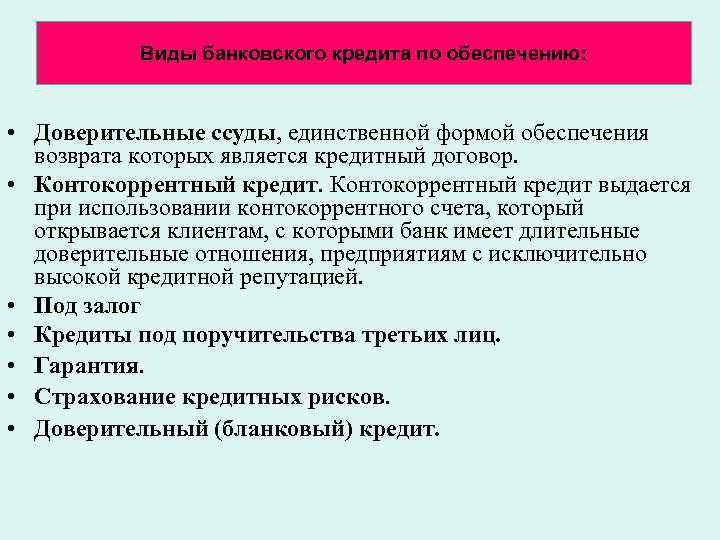 Виды банковского кредита по обеспечению:

• Доверительные ссуды, единственной формой обеспечения возврата которых является кредитный договор.
• Контокоррентный кредит. Контокоррентный кредит выдается при использовании контокоррентного счета, который открывается клиентам, с которыми банк имеет длительные доверительные отношения, предприятиям с исключительно высокой кредитной репутацией.
• Под залог
• Кредиты под поручительства третьих лиц.
• Гарантия.
• Страхование кредитных рисков.
• Доверительный (бланковый) кредит.